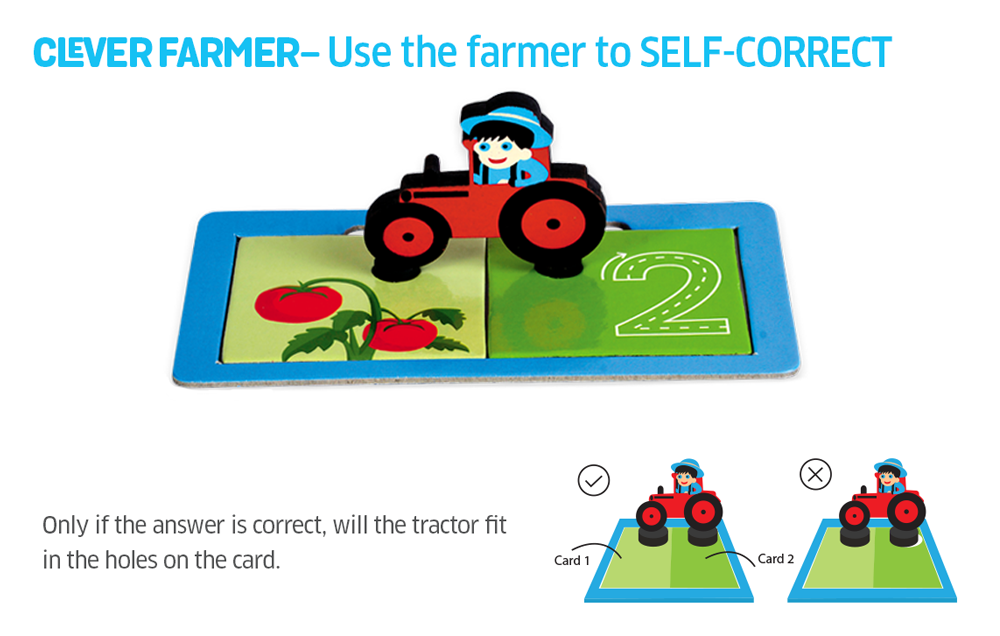 CLEVER FARMER– Use the farmer to SELF-CORRECT

2

Only if the answer is correct, will the tractor fit in the holes on the card.

Card 1

Card 2